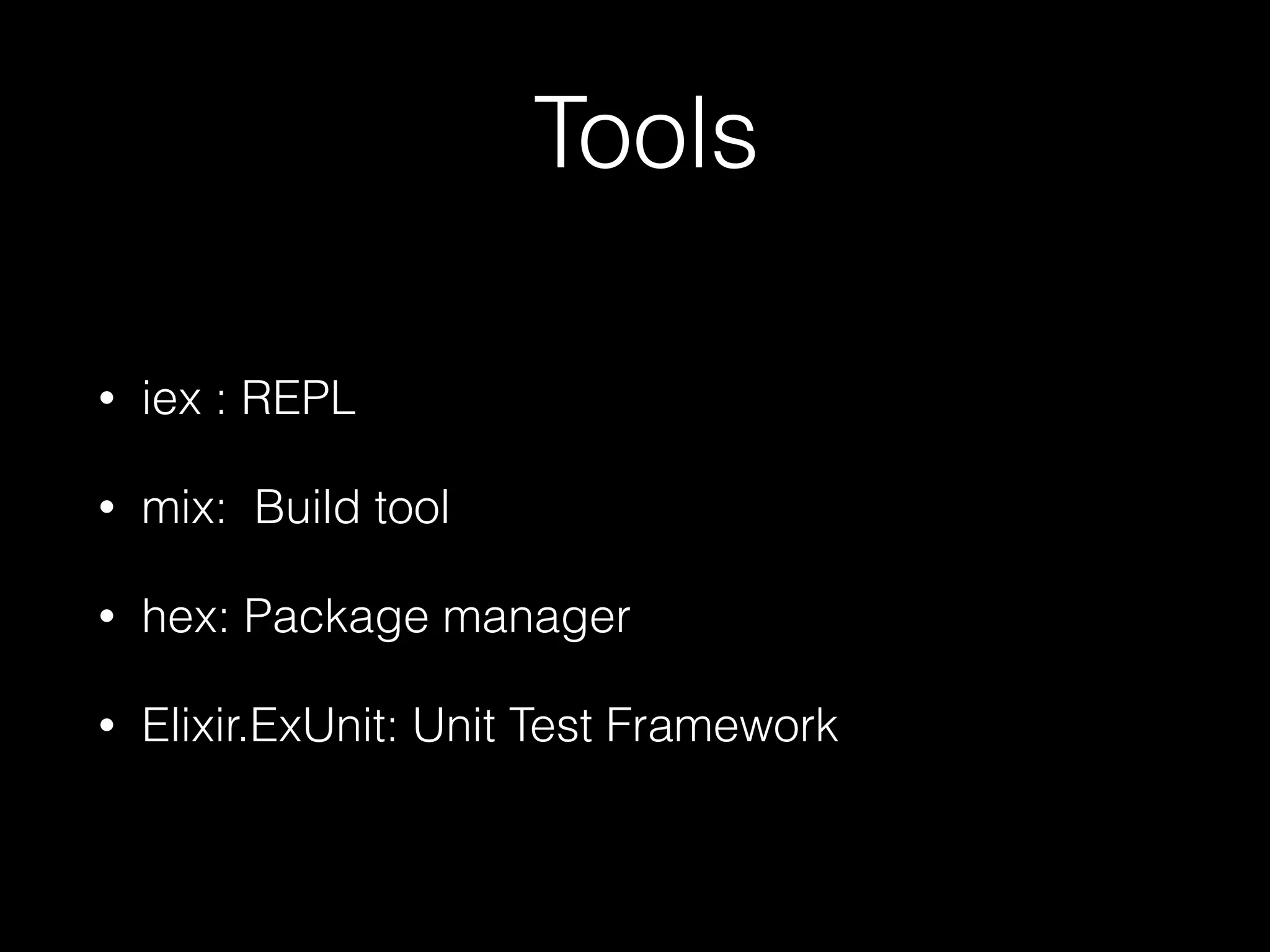 Tools

• iex : REPL

• mix:  Build tool

• hex: Package manager

• Elixir.ExUnit: Unit Test Framework